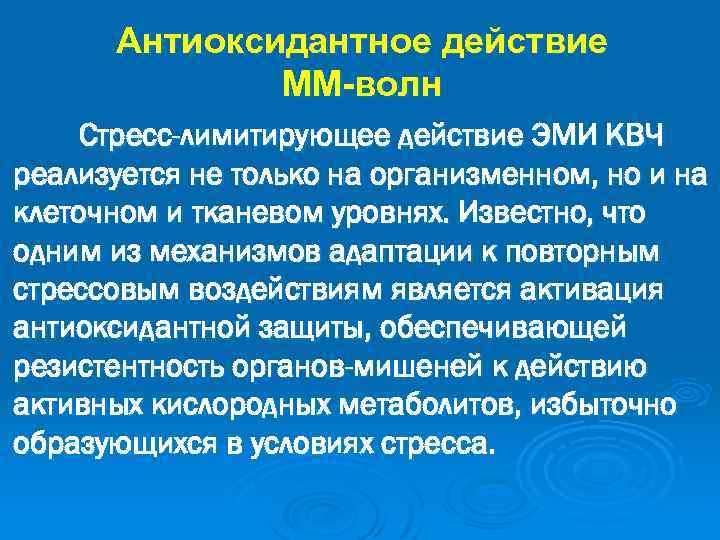 Антиоксидантное действие ММ-волн

Стресс-лимитирующее действие ЭМИ КВЧ реализуется не только на организменном, но и на клеточном и тканевом уровнях. Известно, что одним из механизмов адаптации к повторным стрессовым воздействиям является активация антиоксидантной защиты, обеспечивающей резистентность органов-мишеней к действию активных кислородных метаболитов, избыточно образующихся в условиях стресса.